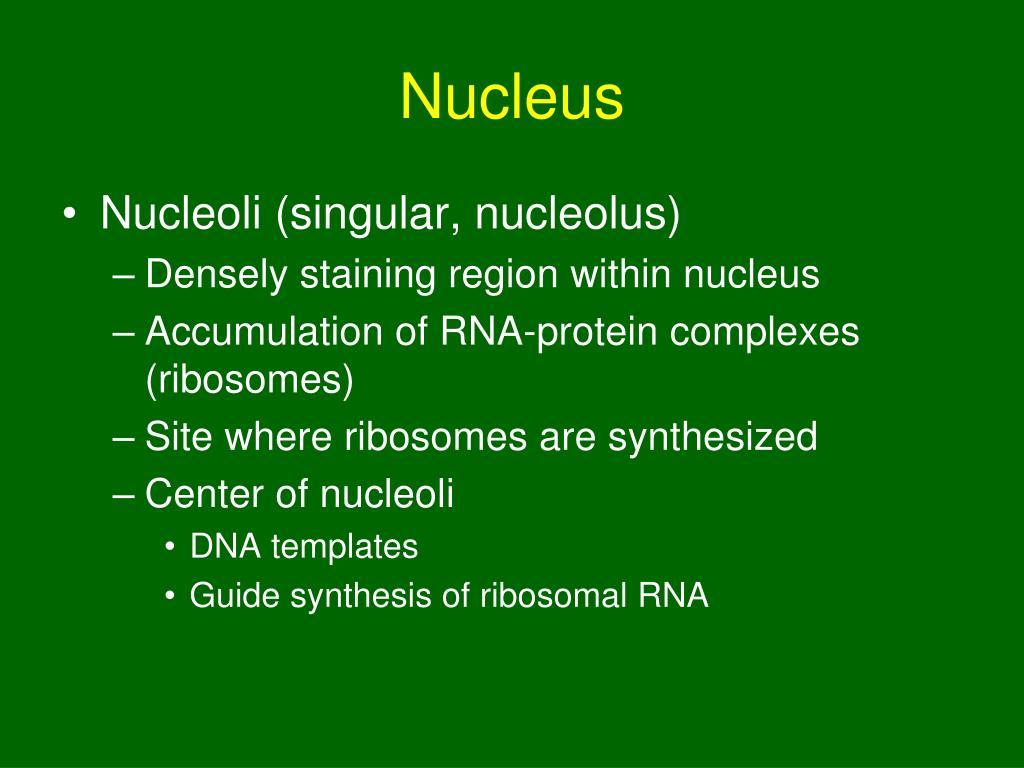 Nucleus

• Nucleoli (singular, nucleolus)
  – Densely staining region within nucleus
  – Accumulation of RNA-protein complexes (ribosomes)
  – Site where ribosomes are synthesized
  – Center of nucleoli
    • DNA templates
    • Guide synthesis of ribosomal RNA